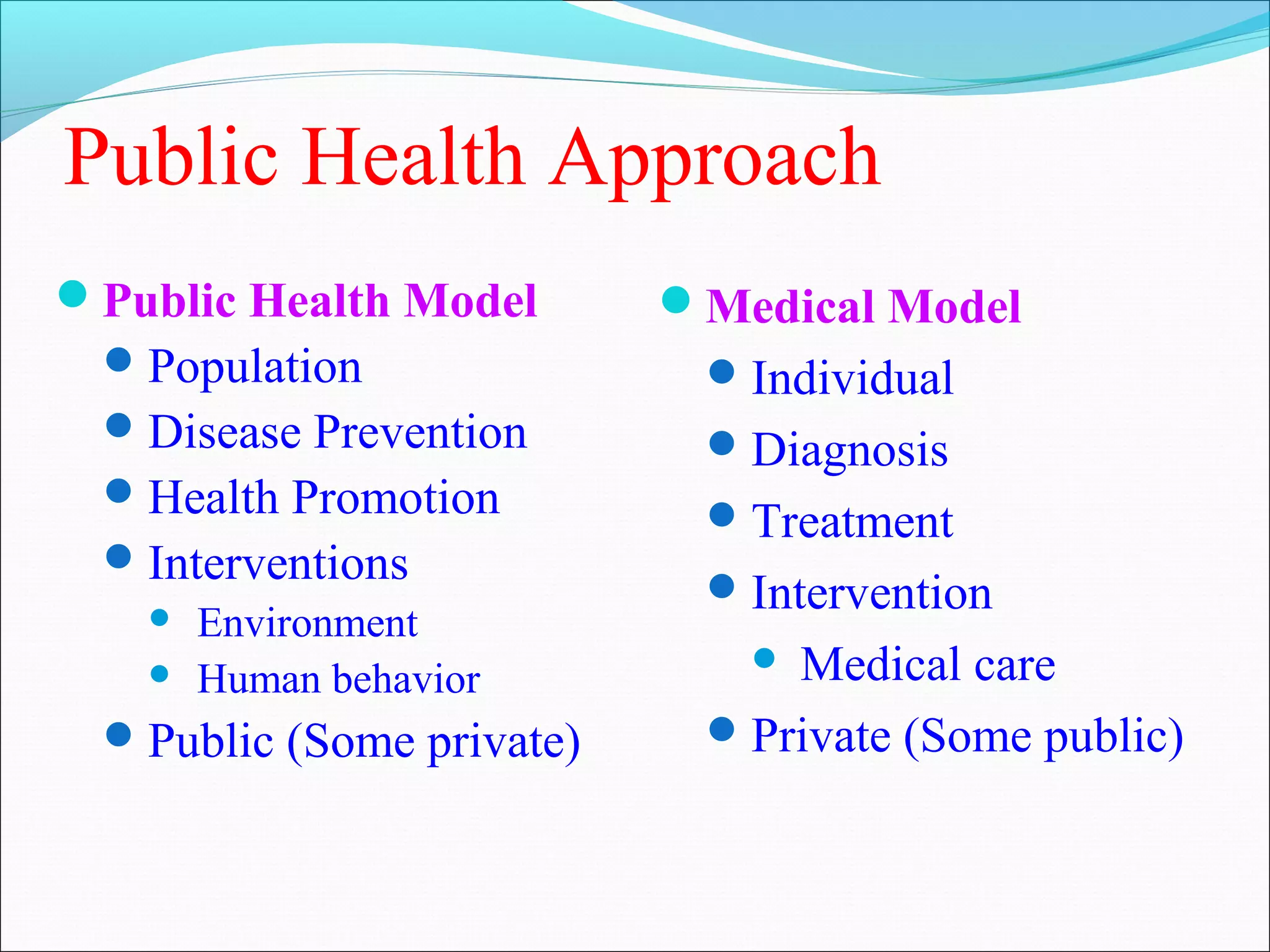 Public Health Approach

- Public Health Model
  - Population
  - Disease Prevention
  - Health Promotion
  - Interventions
    - Environment
    - Human behavior
  - Public (Some private)

- Medical Model
  - Individual
  - Diagnosis
  - Treatment
  - Intervention
    - Medical care
  - Private (Some public)